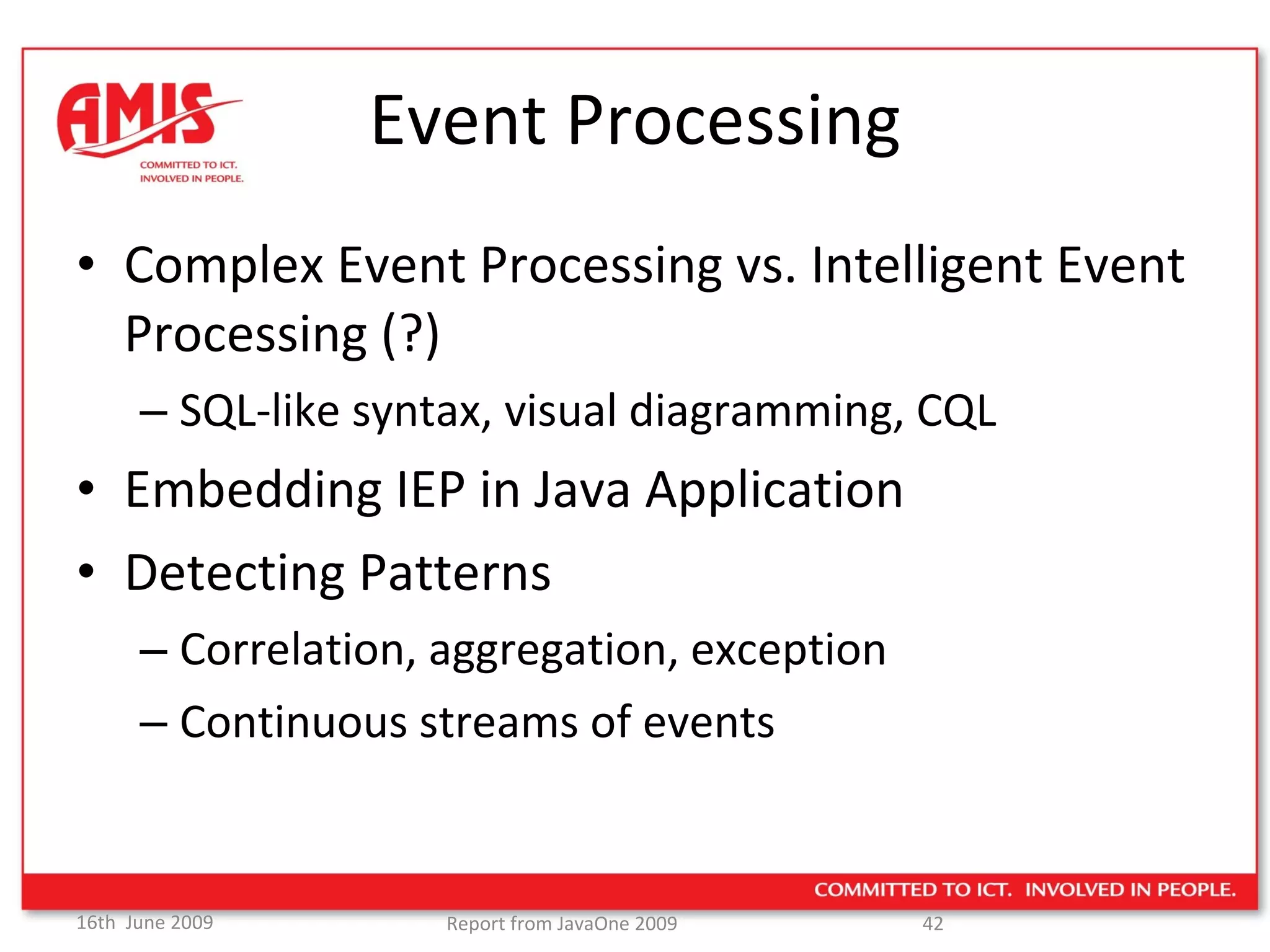 AMIS
COMMITTED TO ICT.
INVOLVED IN PEOPLE.

Event Processing

• Complex Event Processing vs. Intelligent Event Processing (?)
– SQL-like syntax, visual diagramming, CQL
• Embedding IEP in Java Application
• Detecting Patterns
– Correlation, aggregation, exception
– Continuous streams of events

COMMITTED TO ICT. INVOLVED IN PEOPLE.

16th June 2009
Report from JavaOne 2009
42